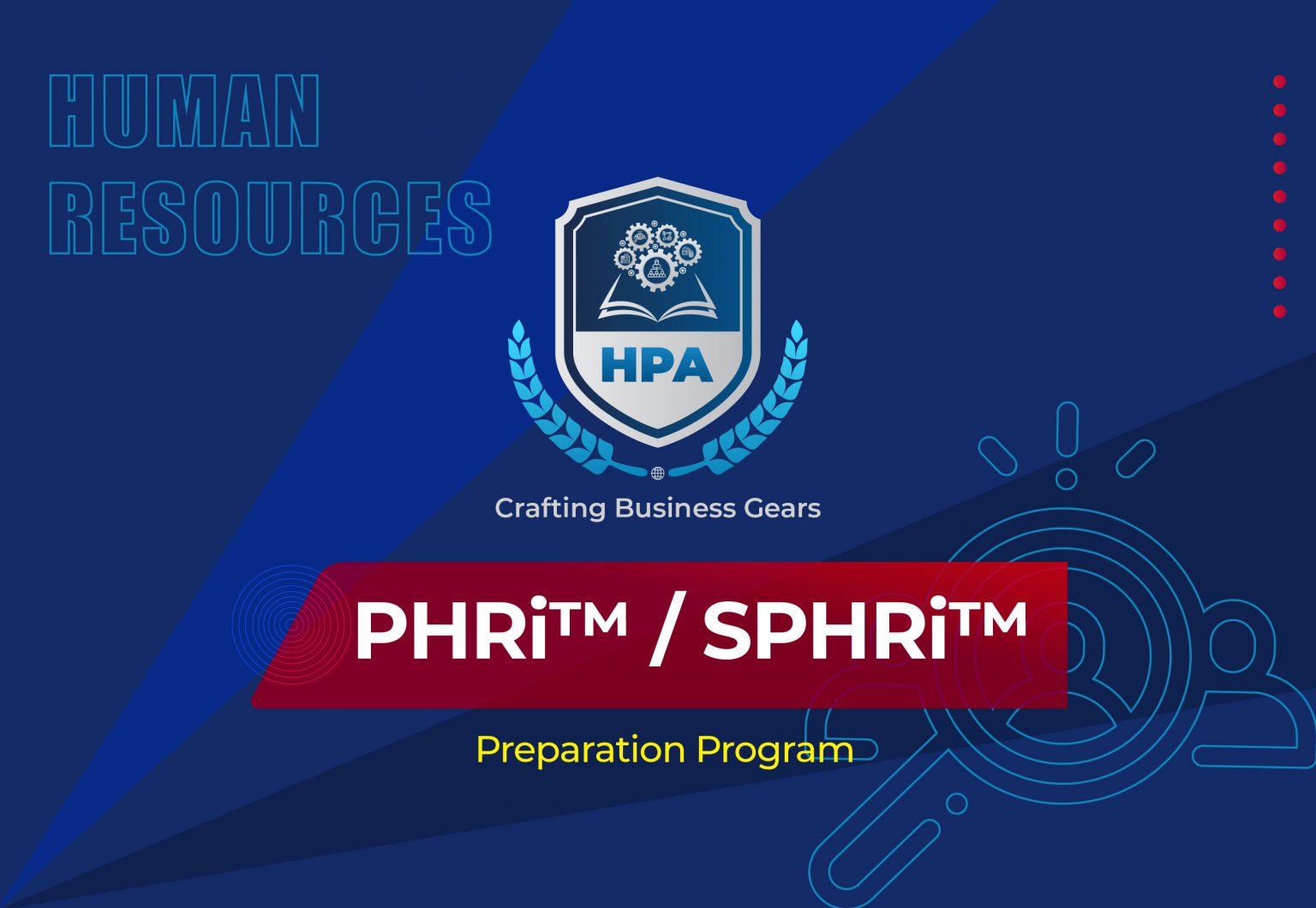 HUMAN RESOURCES

HPA

Crafting Business Gears

PHRi™ / SPHRi™

Preparation Program